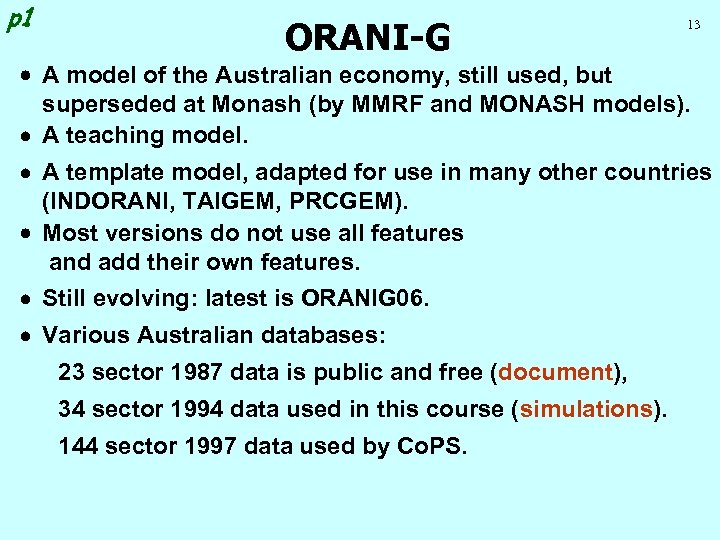 p1

ORANI-G

13

• A model of the Australian economy, still used, but superseded at Monash (by MMRF and MONASH models).
• A teaching model.
• A template model, adapted for use in many other countries (INDORANI, TAIGEM, PRCGEM).
• Most versions do not use all features and add their own features.
• Still evolving: latest is ORANIG06.
• Various Australian databases:
23 sector 1987 data is public and free (document),
34 sector 1994 data used in this course (simulations).
144 sector 1997 data used by CoPS.